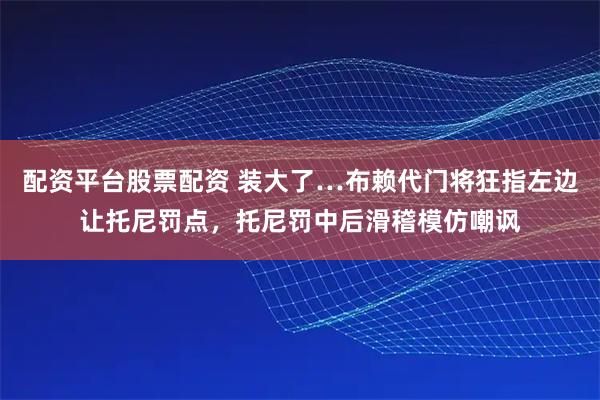 配资平台股票配资 装大了…布赖代门将狂指左边让托尼罚点，托尼罚中后滑稽模仿嘲讽